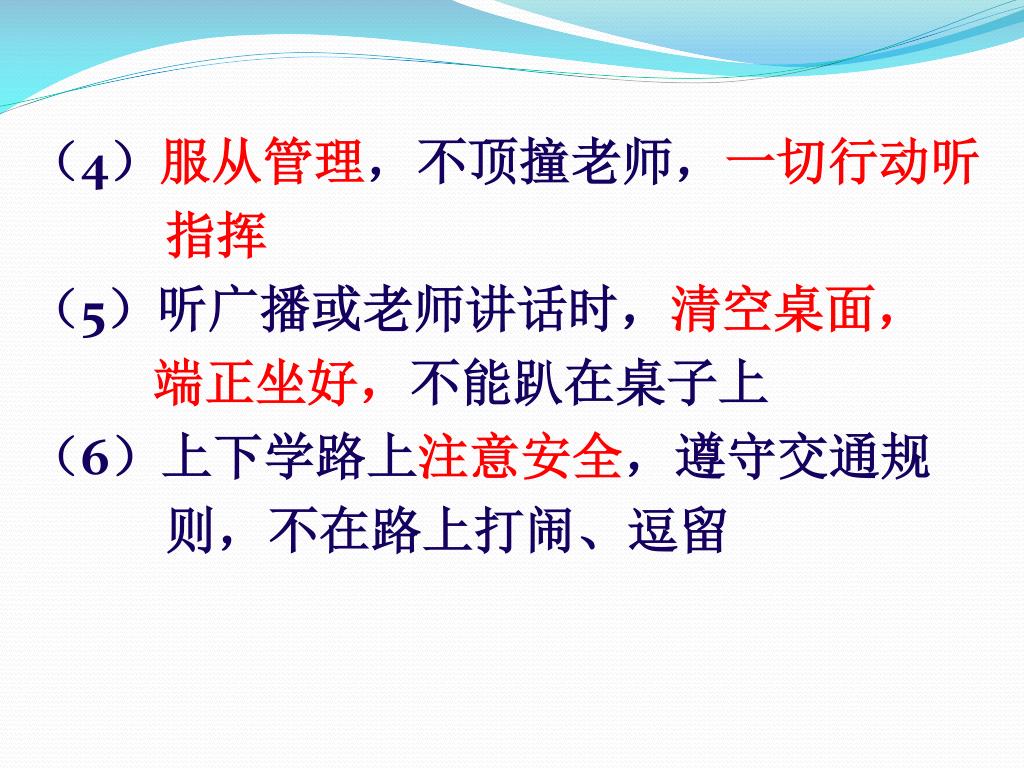 （4）服从管理，不顶撞老师，一切行动听指挥

（5）听广播或老师讲话时，清空桌面，端正坐好，不能趴在桌子上

（6）上下学路上注意安全，遵守交通规则，不在路上打闹、逗留